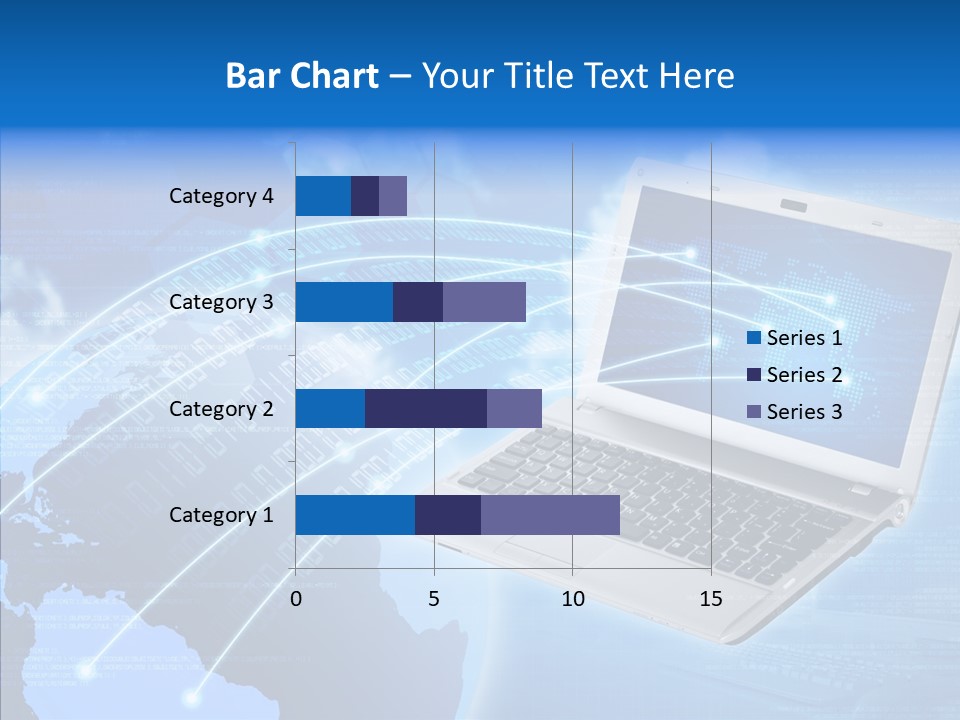 Bar Chart – Your Title Text Here

Category 4
Category 3
Category 2
Category 1

0
5
10
15

Series 1
Series 2
Series 3